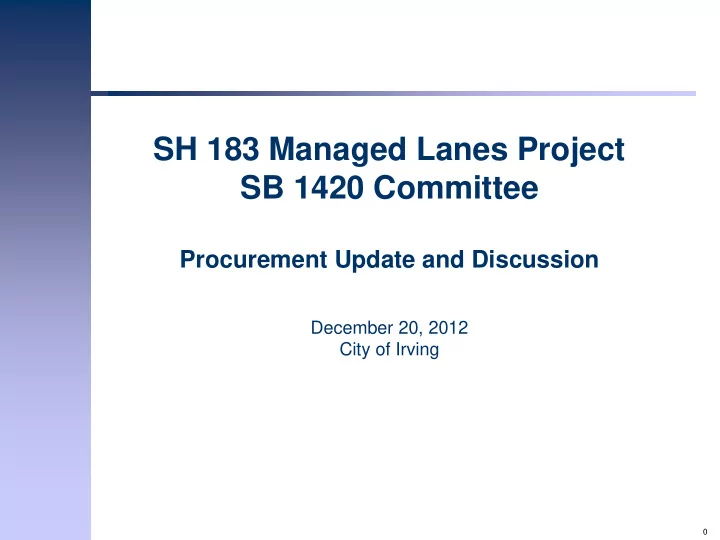 SH 183 Managed Lanes Project
SB 1420 Committee

Procurement Update and Discussion

December 20, 2012
City of Irving

0